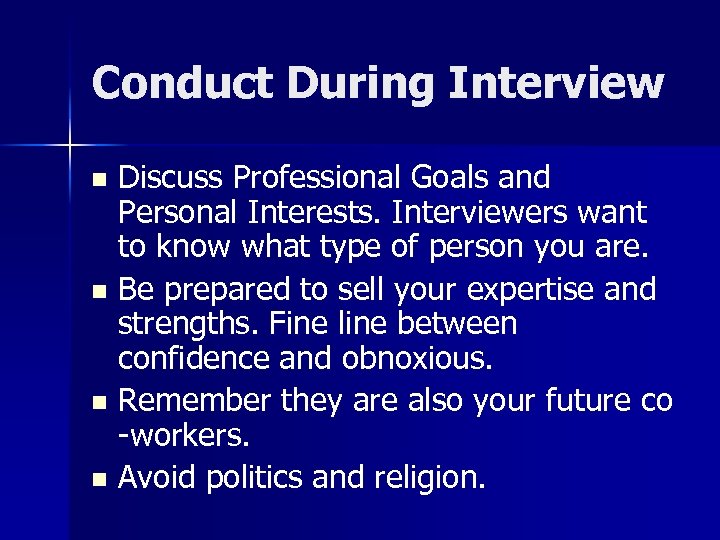 Conduct During Interview

- Discuss Professional Goals and Personal Interests. Interviewers want to know what type of person you are.
- Be prepared to sell your expertise and strengths. Fine line between confidence and obnoxious.
- Remember they are also your future co -workers.
- Avoid politics and religion.